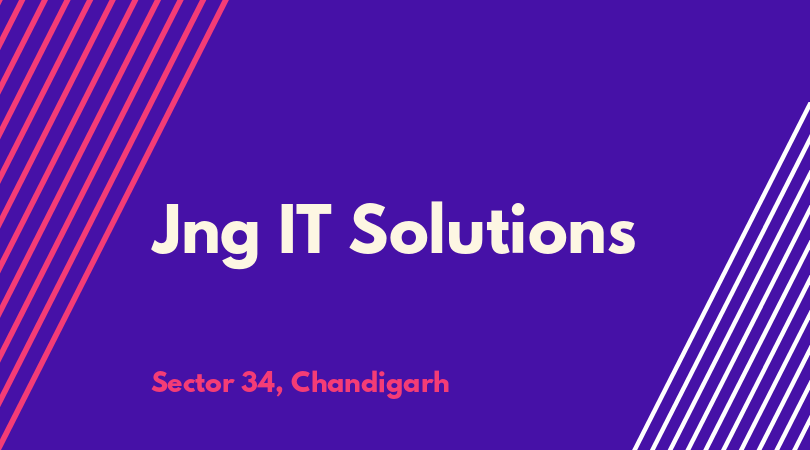 Jng IT Solutions

Sector 34, Chandigarh